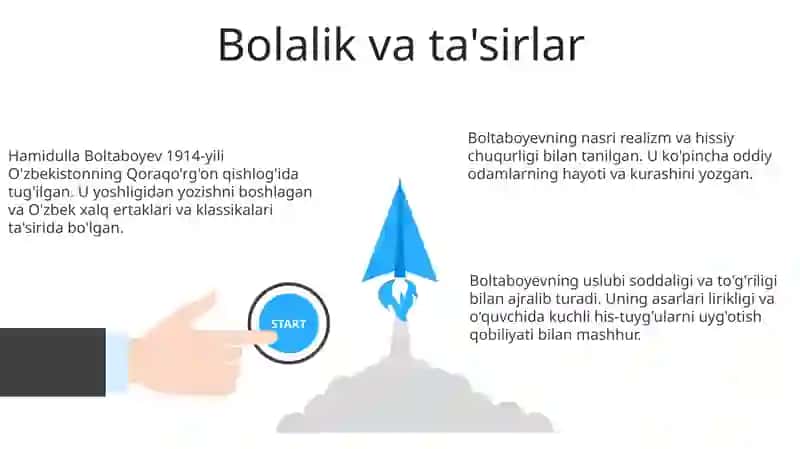 Bolalik va ta'sirlar

Hamidulla Boltaboyev 1914-yili O'zbekistonning Qoraqo'rg'on qishlog'ida tug'ilgan. U yoshligidan yozishni boshlagan va O'zbek xalq ertaklari va klassikalari ta'sirida bo'lgan.

START

Boltaboyevning nasri realizm va hissiy chuqurligi bilan tanilgan. U ko'pincha oddiy odamlarning hayoti va kurashini yozgan.

Boltaboyevning uslubi soddaligi va to'g'riligi bilan ajralib turadi. Uning asarlari lirikligi va o'quvchida kuchli his-tuyg'ularni uyg'otish qobiliyati bilan mashhur.